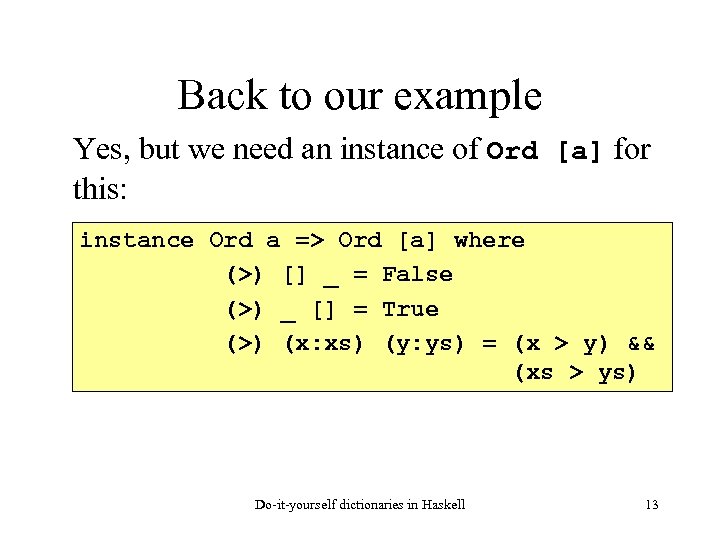 Back to our example

Yes, but we need an instance of Ord [a] for this:

instance Ord a => Ord [a] where
(>) [] _ = False
(>) _ [] = True
(>) (x:xs) (y:ys) = (x > y) &&
(xs > ys)

Do-it-yourself dictionaries in Haskell

13